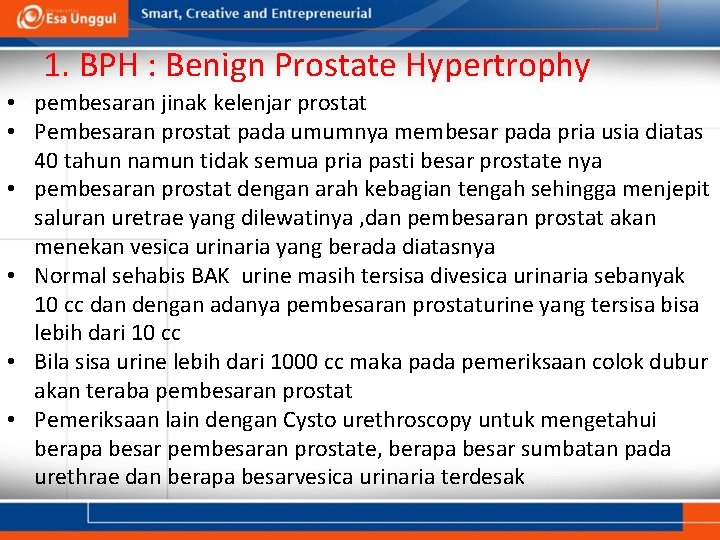 Esa Unggul

Smart, Creative and Entrepreneurial

1. BPH : Benign Prostate Hypertrophy

• pembesaran jinak kelenjar prostat
• Pembesaran prostat pada umumnya membesar pada pria usia diatas 40 tahun namun tidak semua pria pasti besar prostate nya
• pembesaran prostat dengan arah kebagian tengah sehingga menjepit saluran uretrae yang dilewatinya ,dan pembesaran prostat akan menekan vesica urinaria yang berada diatasnya
• Normal sehabis BAK urine masih tersisa divesica urinaria sebanyak 10 cc dan dengan adanya pembesaran prostaturine yang tersisa bisa lebih dari 10 cc
• Bila sisa urine lebih dari 1000 cc maka pada pemeriksaan colok dubur akan teraba pembesaran prostat
• Pemeriksaan lain dengan Cysto urethroscopy untuk mengetahui berapa besar pembesaran prostate, berapa besar sumbatan pada urethrae dan berapa besarvesica urinaria terdesak